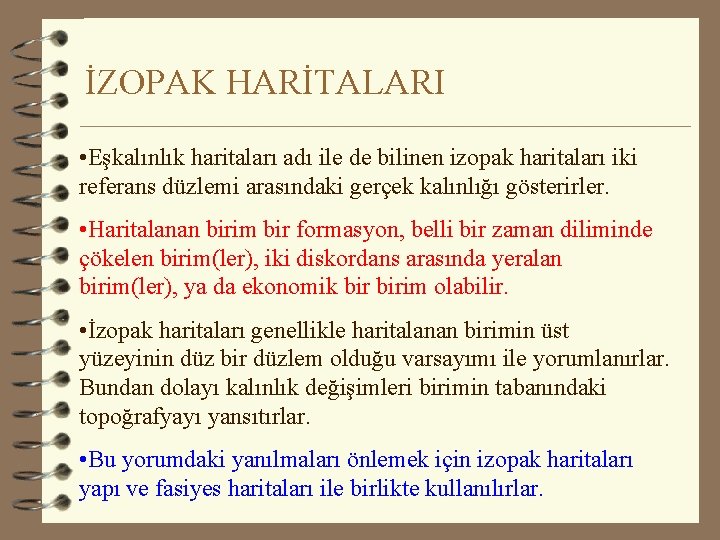 İZOPAK HARİTALARI

•Eşkalınlık haritaları adı ile de bilinen izopak haritaları iki referans düzlemi arasındaki gerçek kalınlığı gösterirler.

•Haritalanan birim bir formasyon, belli bir zaman diliminde çökelen birim(ler), iki diskordans arasında yeralan birim(ler), ya da ekonomik bir birim olabilir.

•İzopak haritaları genellikle haritalanan birimin üst yüzeyinin düz bir düzlem olduğu varsayımı ile yorumlanırlar. Bundan dolayı kalınlık değişimleri birimin tabanındaki topoğrafyayı yansıtırlar.

•Bu yorumdaki yanılmaları önlemek için izopak haritaları yapı ve fasiyes haritaları ile birlikte kullanılırlar.